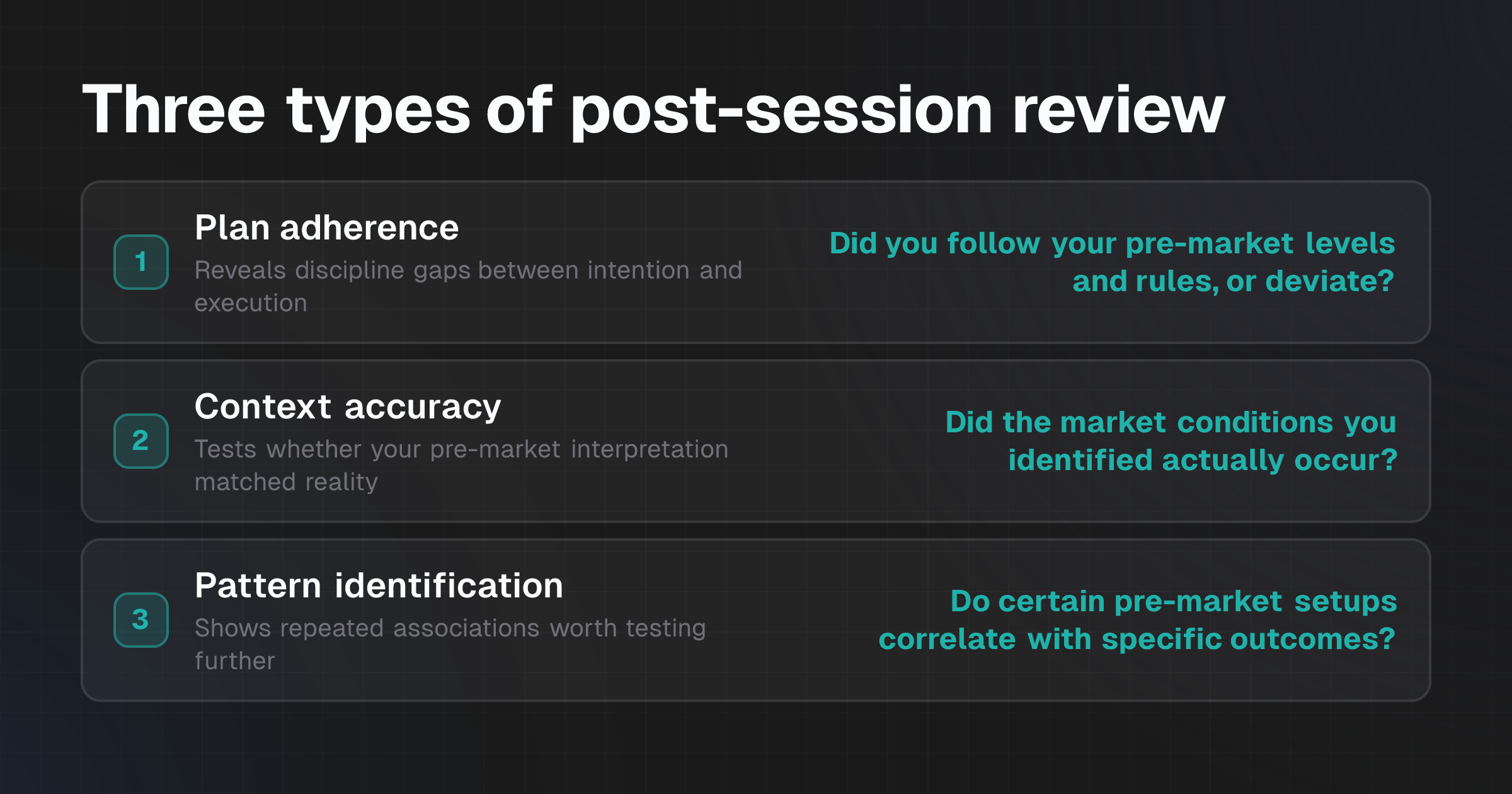 Three types of post-session review

1

Plan adherence

Reveals discipline gaps between intention and execution

Did you follow your pre-market levels and rules, or deviate?

2

Context accuracy

Tests whether your pre-market interpretation matched reality

Did the market conditions you identified actually occur?

3

Pattern identification

Shows repeated associations worth testing further

Do certain pre-market setups correlate with specific outcomes?